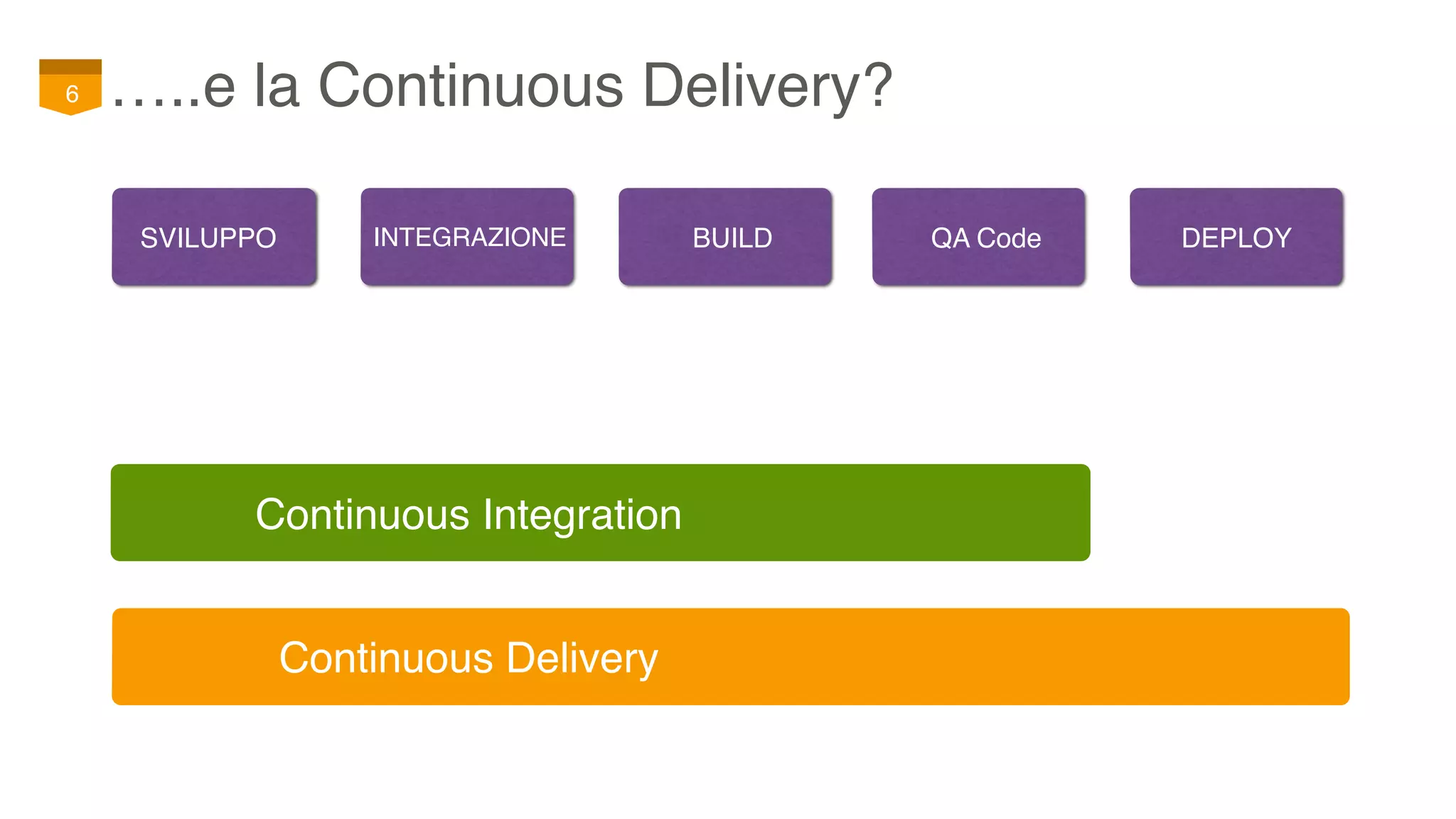 6

…..e la Continuous Delivery?

SVILUPPO

INTEGRAZIONE

BUILD

QA Code

DEPLOY

Continuous Integration

Continuous Delivery